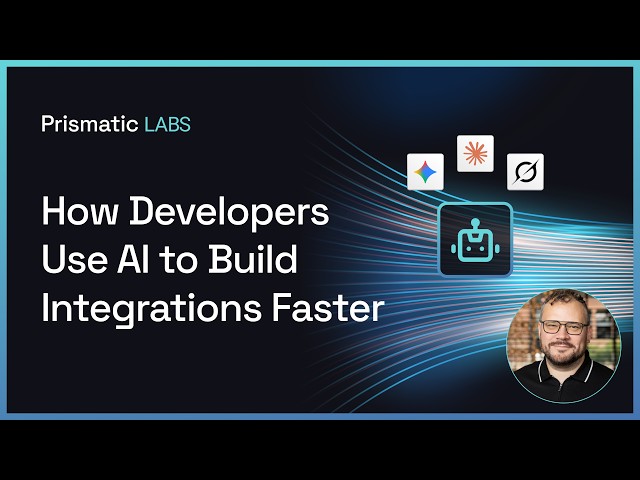 Prismatic LABS

How Developers Use AI to Build Integrations Faster